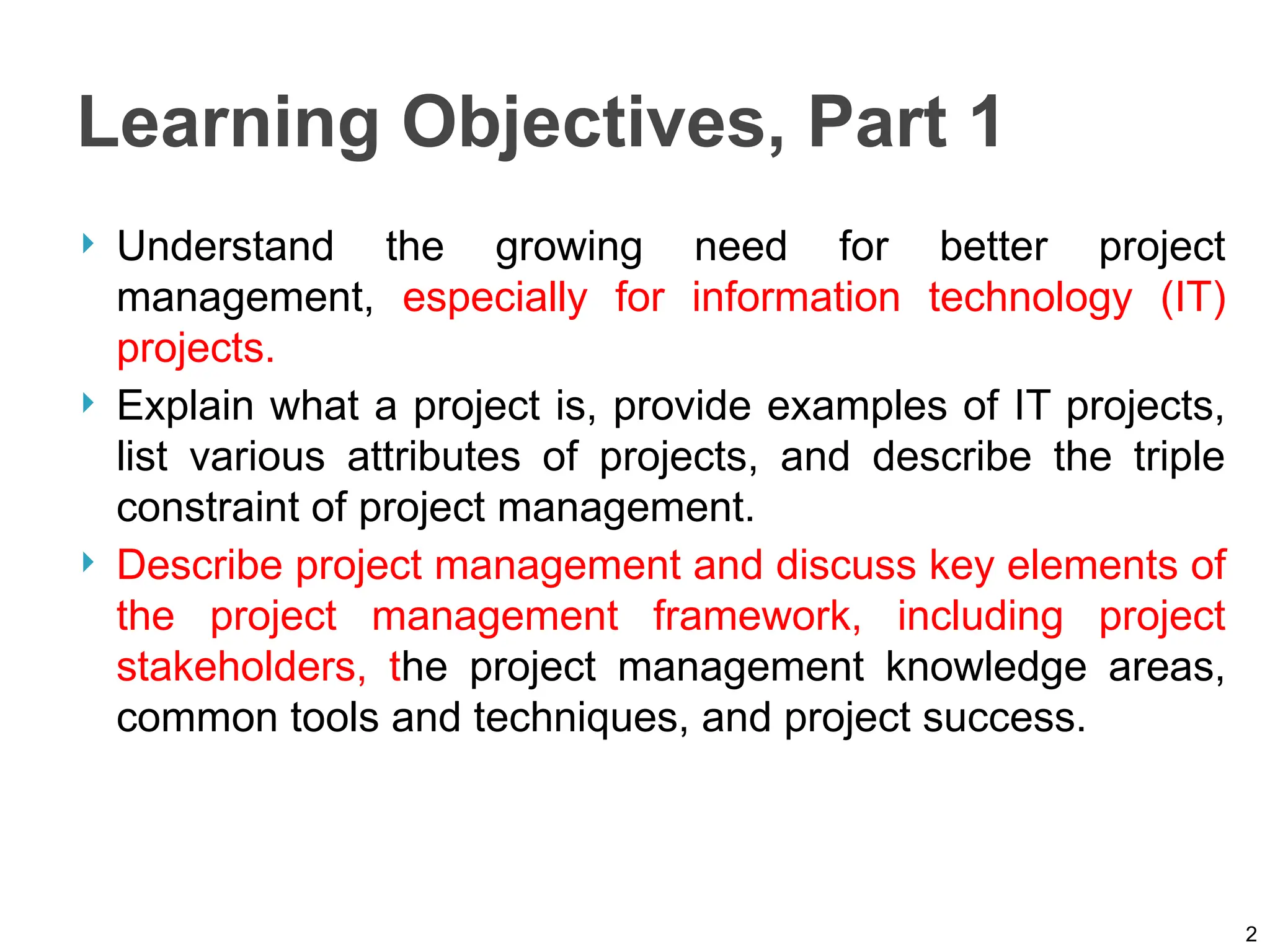 Learning Objectives, Part 1

Understand the growing need for better project management, especially for information technology (IT) projects.

Explain what a project is, provide examples of IT projects, list various attributes of projects, and describe the triple constraint of project management.

Describe project management and discuss key elements of the project management framework, including project stakeholders, the project management knowledge areas, common tools and techniques, and project success.

2